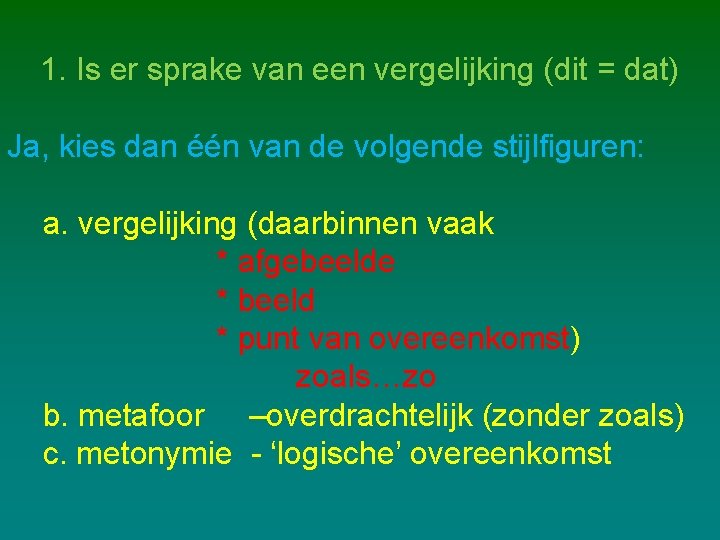 1. Is er sprake van een vergelijking (dit = dat)

Ja, kies dan één van de volgende stijlfiguren:

a. vergelijking (daarbinnen vaak
* afgebeelde
* beeld
* punt van overeenkomst)
zoals…zo
b. metafoor –overdrachtelijk (zonder zoals)
c. metonymie - ‘logische’ overeenkomst